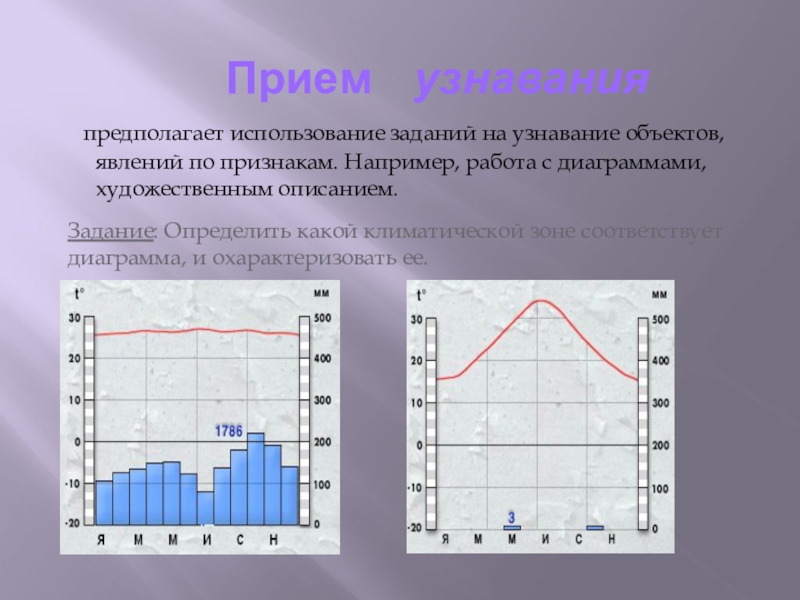 Прием узнавания

предполагает использование заданий на узнавание объектов, явлений по признакам. Например, работа с диаграммами, художественным описанием.

Задание: Определить какой климатической зоне соответствует диаграмма, и охарактеризовать ее.

t°
мм
30
20
10
0
-10
-20
500
400
300
200
100
0
1786
Я
М
М
И
С
Н

t°
мм
30
20
10
0
-10
-20
500
400
300
200
100
0
3
Я
М
М
И
С
Н